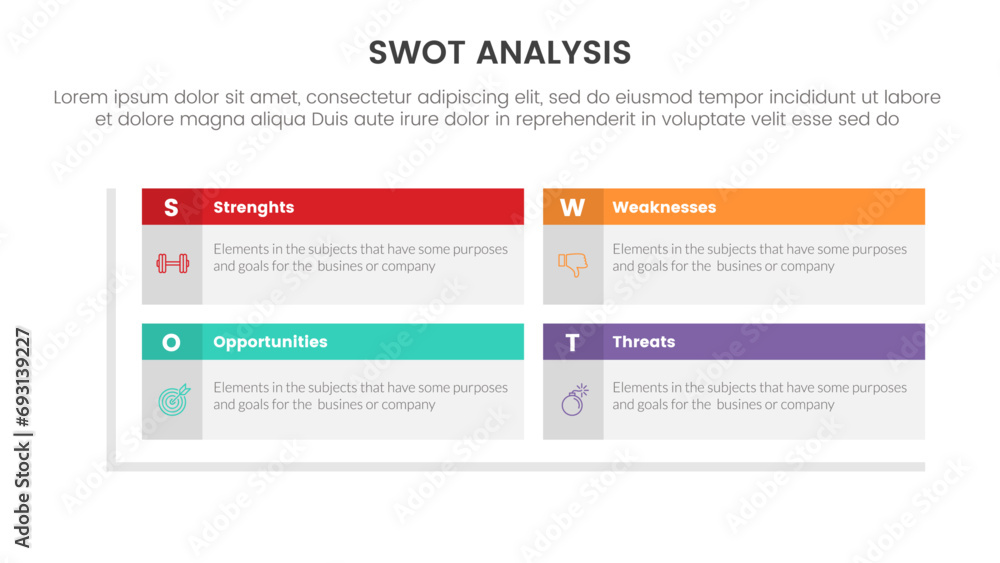 SWOT ANALYSIS

Lorem ipsum dolor sit amet, consectetur adipiscing elit, sed do eiusmod tempor incididunt ut labore et dolore magna aliqua Duis aute irure dolor in reprehenderit in voluptate velit esse sed do

S Strenghts

Elements in the subjects that have some purposes and goals for the busines or company

W Weaknesses

Elements in the subjects that have some purposes and goals for the busines or company

O Opportunities

Elements in the subjects that have some purposes and goals for the busines or company

T Threats

Elements in the subjects that have some purposes and goals for the busines or company

Adobe Stock | #693139227